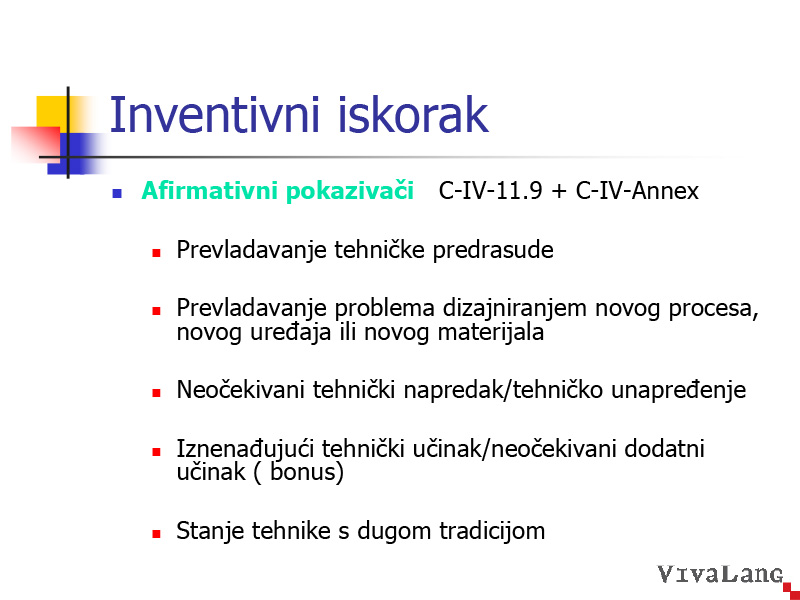 Inventivni iskorak

Afirmativni pokazivači C-IV-11.9 + C-IV-Annex

Prevladavanje tehničke predrasude

Prevladavanje problema dizajniranjem novog procesa, novog uređaja ili novog materijala

Neočekivani tehnički napredak/tehničko unapređenje

Iznenađujući tehnički učinak/neočekivani dodatni učinak ( bonus)

Stanje tehnike s dugom tradicijom

VivaLang